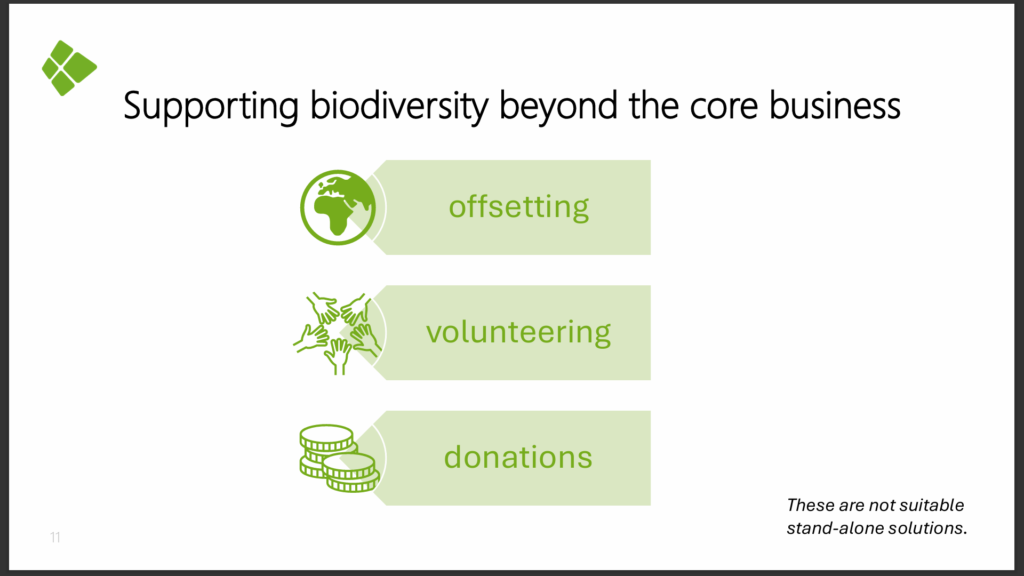 Supporting biodiversity beyond the core business

offsetting

volunteering

donations

These are not suitable stand-alone solutions.

11